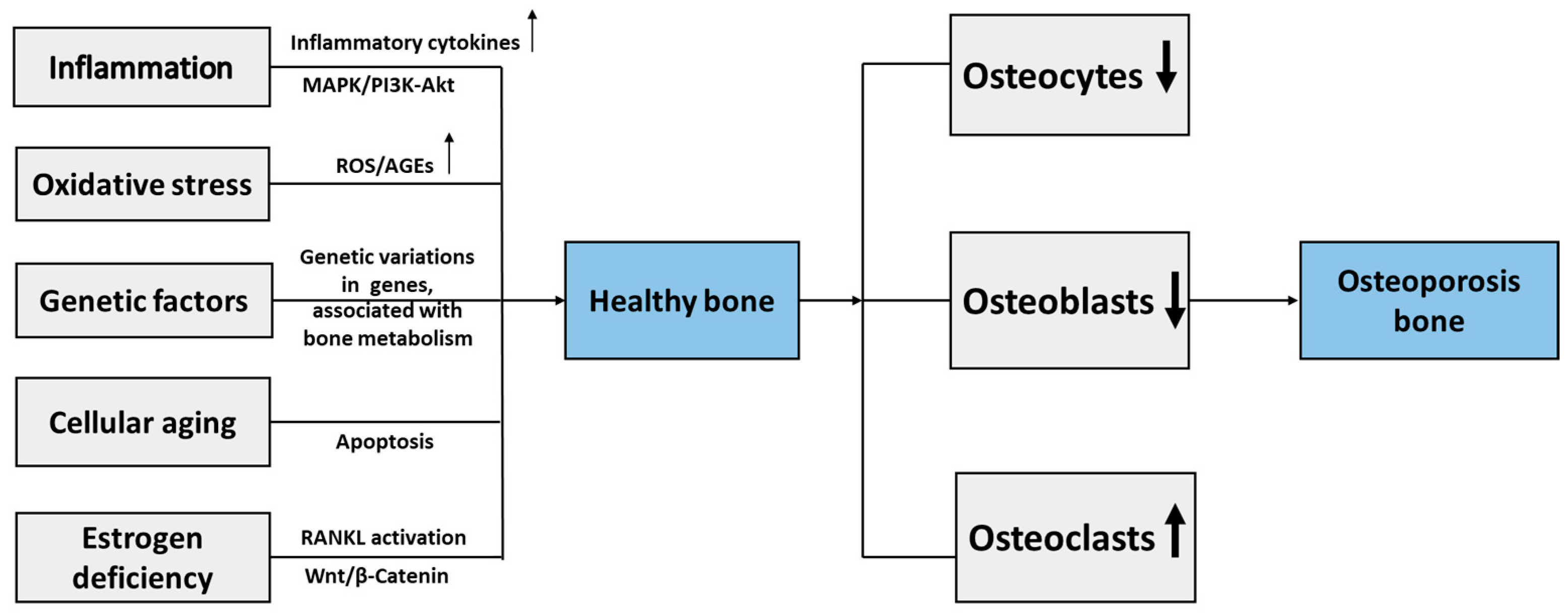 Inflammation

Inflammatory cytokines ↑

MAPK/PI3K-Akt

Oxidative stress

ROS/AGEs ↑

Genetic factors

Genetic variations in genes, associated with bone metabolism

Cellular aging

Apoptosis

Estrogen deficiency

RANKL activation

Wnt/β-Catenin

Healthy bone

Osteocytes ↓

Osteoblasts ↓

Osteoclasts ↑

Osteoporosis bone